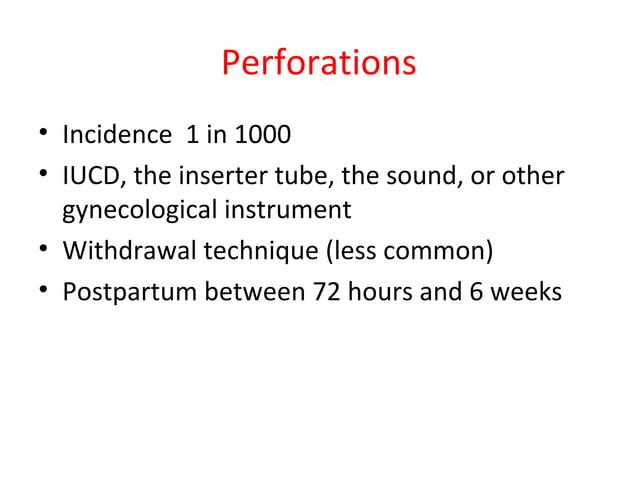 Perforations

• Incidence 1 in 1000
• IUCD, the inserter tube, the sound, or other gynecological instrument
• Withdrawal technique (less common)
• Postpartum between 72 hours and 6 weeks